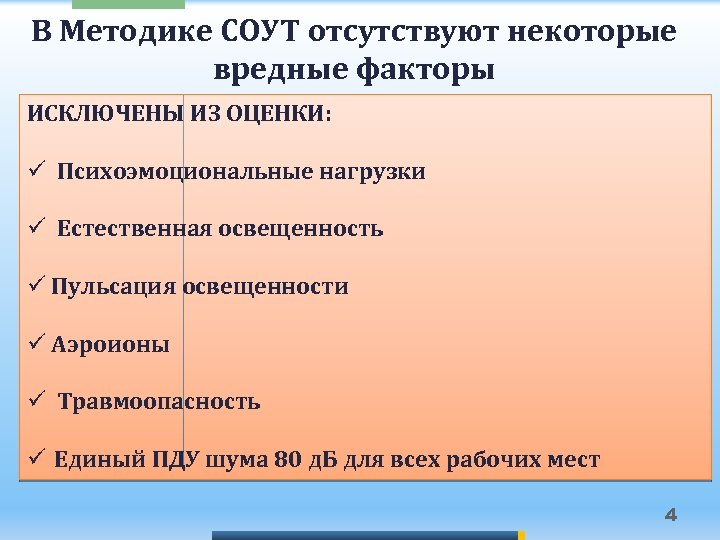 В Методике СОУТ отсутствуют некоторые вредные факторы

ИСКЛЮЧЕНЫ ИЗ ОЦЕНКИ:

✓ Психоэмоциональные нагрузки

✓ Естественная освещенность

✓ Пульсация освещенности

✓ Аэроионы

✓ Травмоопасность

✓ Единый ПДУ шума 80 дБ для всех рабочих мест

4